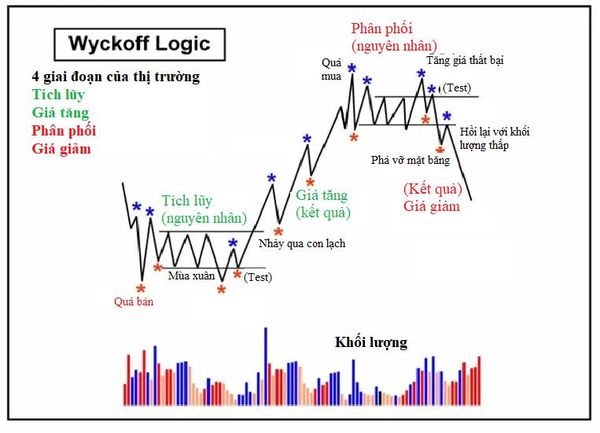 Wyckoff Logic

4 giai đoạn của thị trường
Tích lũy
Giá tăng
Phân phối
Giá giảm

Phân phối
(nguyên nhân)

Quá mua

Tăng giá thất bại

(Test)

Hồi lại với khối lượng thấp

Phá vỡ mặt băng

(Kết quả)
Giá giảm

Giá tăng
(kết quả)

Tích lũy
(nguyên nhân)

Nhảy qua con lạch

Mùa xuân

(Test)

Quá bán

Khối lượng